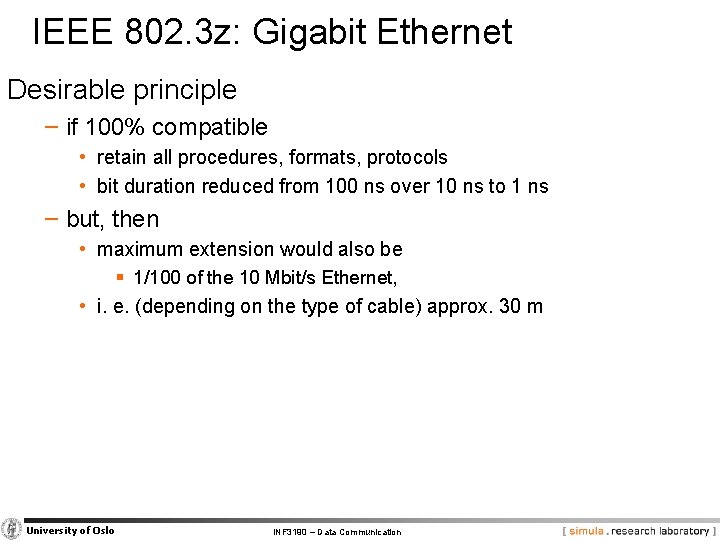 IEEE 802.3z: Gigabit Ethernet

Desirable principle

– if 100% compatible

• retain all procedures, formats, protocols

• bit duration reduced from 100 ns over 10 ns to 1 ns

– but, then

• maximum extension would also be

▪ 1/100 of the 10 Mbit/s Ethernet,

• i. e. (depending on the type of cable) approx. 30 m

University of Oslo

INF3190 – Data Communication

[ simula . research laboratory ]